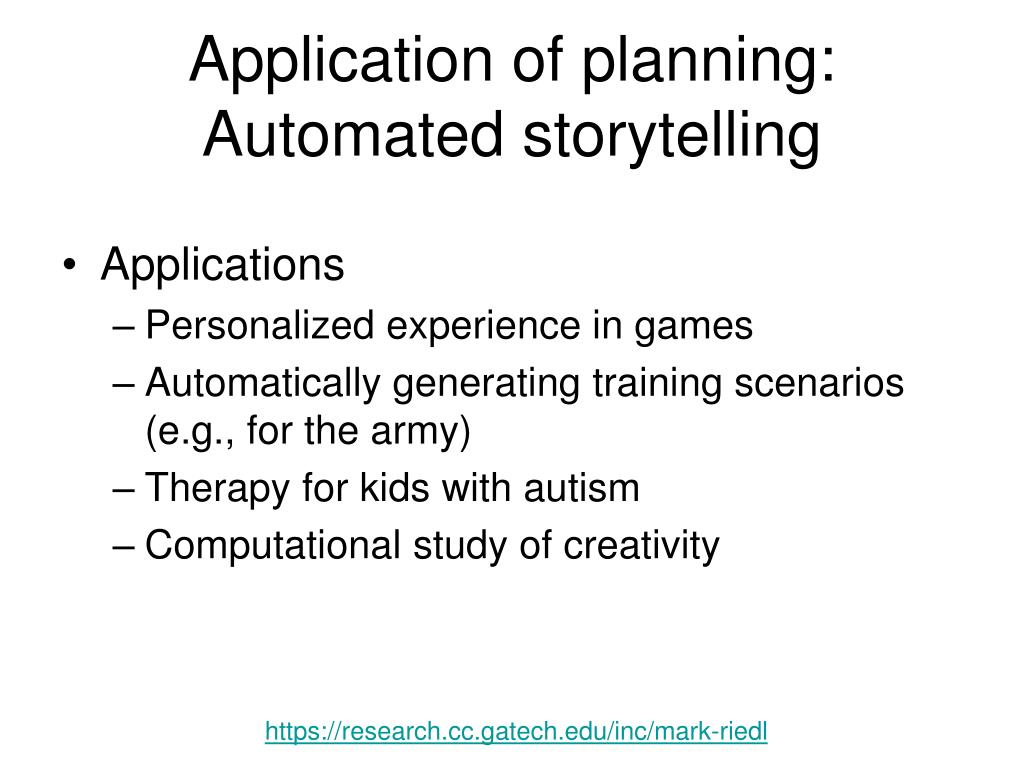 Application of planning: Automated storytelling

• Applications
– Personalized experience in games
– Automatically generating training scenarios (e.g., for the army)
– Therapy for kids with autism
– Computational study of creativity

https://research.cc.gatech.edu/inc/mark-riedl